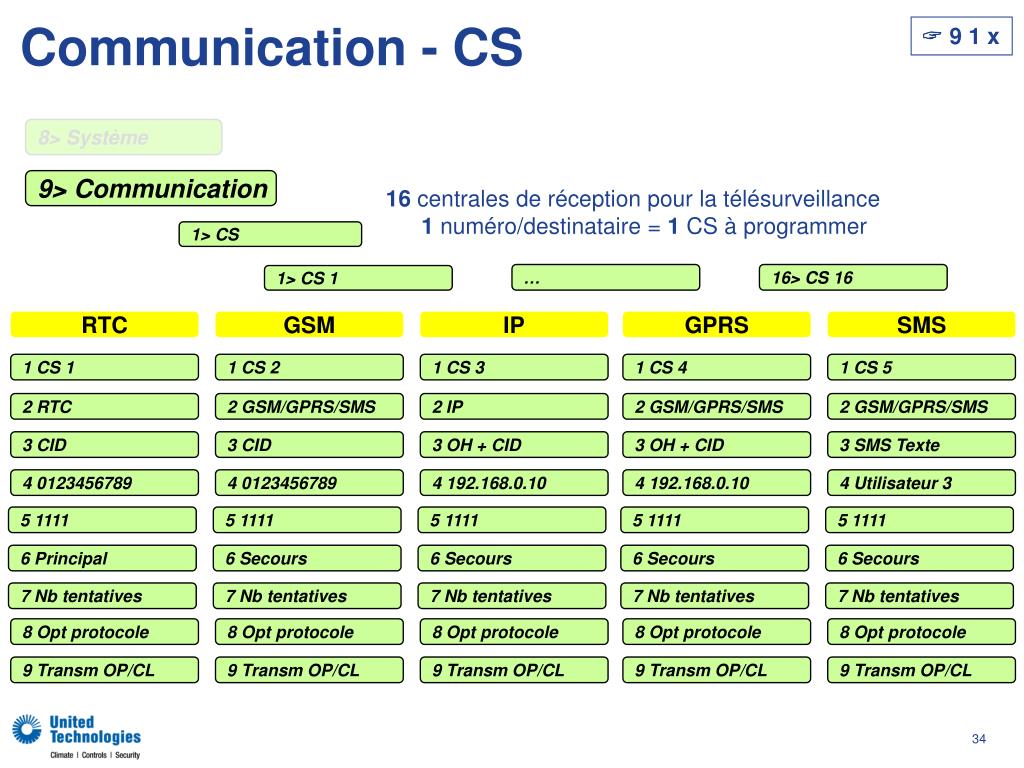 Communication - CS

☞ 9 1 x

8> Système

9> Communication

16 centrales de réception pour la télésurveillance
1 numéro/destinataire = 1 CS à programmer

1> CS

1> CS 1

…

16> CS 16

| RTC | GSM | IP | GPRS | SMS |
|---|---|---|---|---|
| 1 CS 1 | 1 CS 2 | 1 CS 3 | 1 CS 4 | 1 CS 5 |
| 2 RTC | 2 GSM/GPRS/SMS | 2 IP | 2 GSM/GPRS/SMS | 2 GSM/GPRS/SMS |
| 3 CID | 3 CID | 3 OH + CID | 3 OH + CID | 3 SMS Texte |
| 4 0123456789 | 4 0123456789 | 4 192.168.0.10 | 4 192.168.0.10 | 4 Utilisateur 3 |
| 5 1111 | 5 1111 | 5 1111 | 5 1111 | 5 1111 |
| 6 Principal | 6 Secours | 6 Secours | 6 Secours | 6 Secours |
| 7 Nb tentatives | 7 Nb tentatives | 7 Nb tentatives | 7 Nb tentatives | 7 Nb tentatives |
| 8 Opt protocole | 8 Opt protocole | 8 Opt protocole | 8 Opt protocole | 8 Opt protocole |
| 9 Transm OP/CL | 9 Transm OP/CL | 9 Transm OP/CL | 9 Transm OP/CL | 9 Transm OP/CL |

United Technologies
Climate | Controls | Security

34